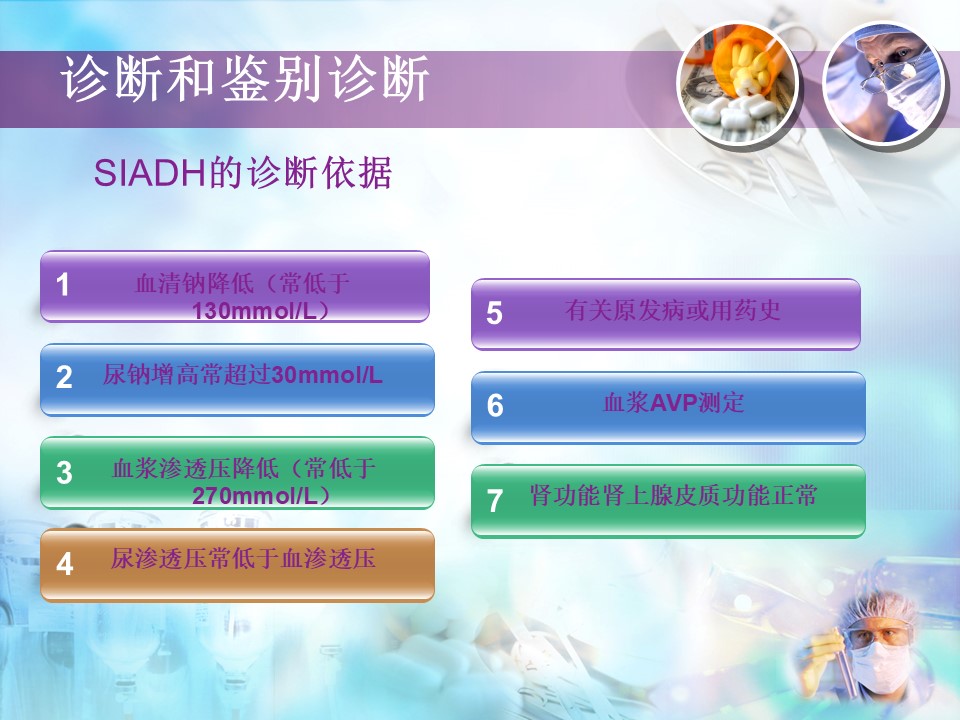 诊断和鉴别诊断

SIADH的诊断依据

1 血清钠降低（常低于130mmol/L）

2 尿钠增高常超过30mmol/L

3 血浆渗透压降低（常低于270mmol/L）

4 尿渗透压常低于血渗透压

5 有关原发病或用药史

6 血浆AVP测定

7 肾功能肾上腺皮质功能正常